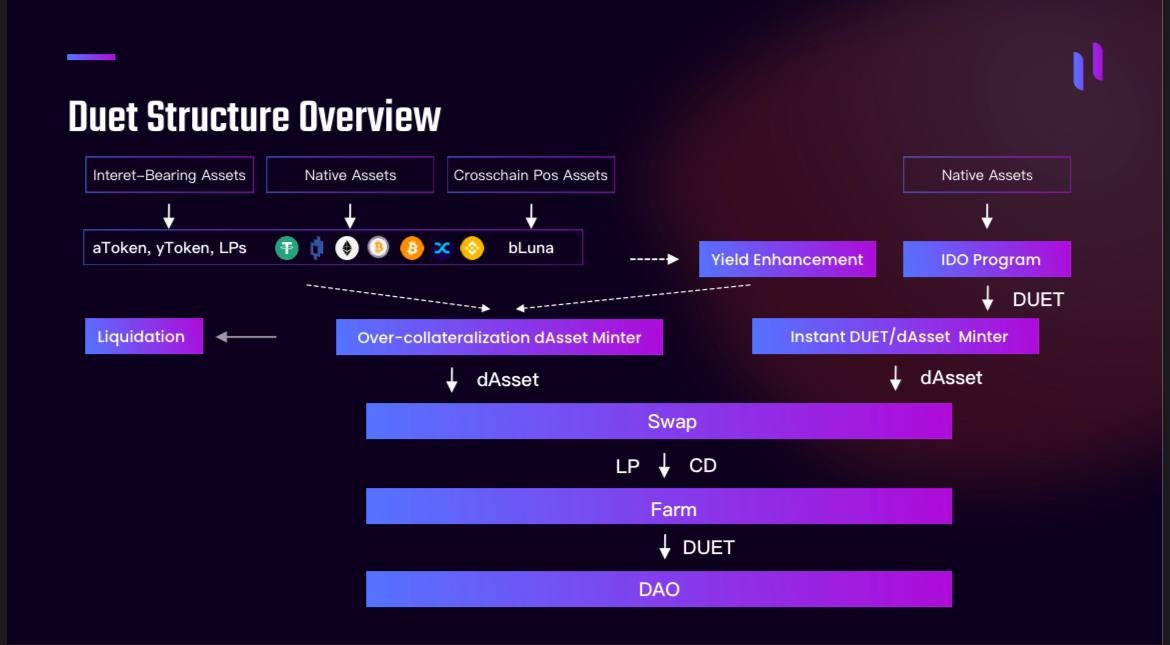 Duet Structure Overview

Interet-Bearing Assets

Native Assets

Crosschain Pos Assets

Native Assets

aToken, yToken, LPs

bLuna

Yield Enhancement

IDO Program

DUET

Liquidation

Over-collateralization dAsset Minter

Instant DUET/dAsset Minter

dAsset

dAsset

Swap

LP CD

Farm

DUET

DAO